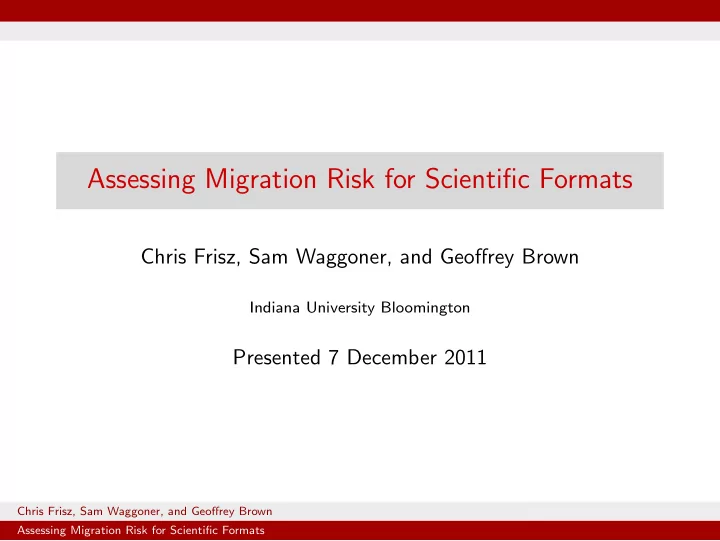 Assessing Migration Risk for Scientific Formats

Chris Frisz, Sam Waggoner, and Geoffrey Brown

Indiana University Bloomington

Presented 7 December 2011

Chris Frisz, Sam Waggoner, and Geoffrey Brown
Assessing Migration Risk for Scientific Formats